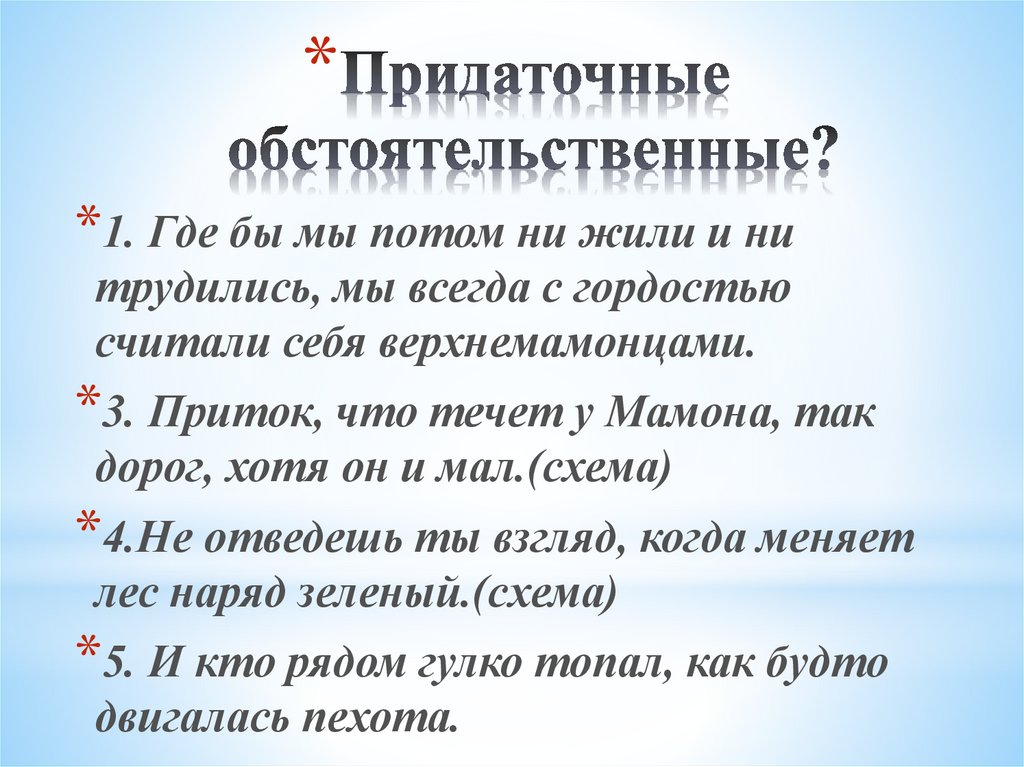 *Придаточные обстоятельственные?

*1. Где бы мы потом ни жили и ни трудились, мы всегда с гордостью считали себя верхнемамонцами.

*3. Приток, что течет у Мамона, так дорог, хотя он и мал.(схема)

*4.Не отведешь ты взгляд, когда меняет лес наряд зеленый.(схема)

*5. И кто рядом гулко топал, как будто двигалась пехота.